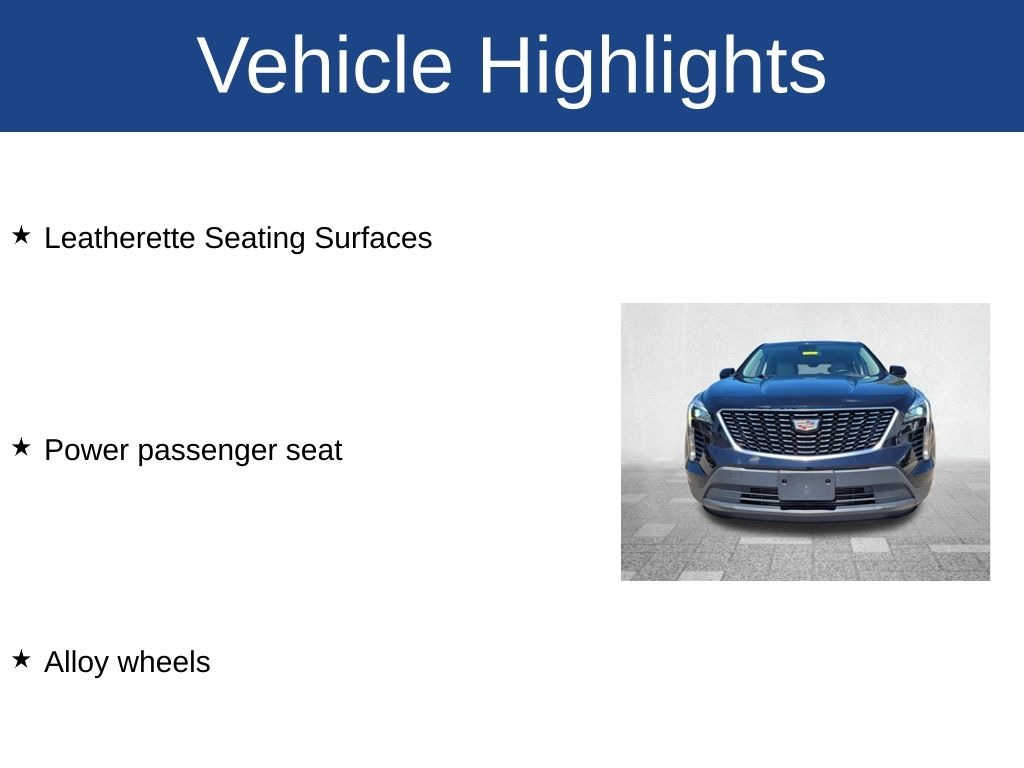 Vehicle Highlights

★ Leatherette Seating Surfaces

★ Power passenger seat

★ Alloy wheels